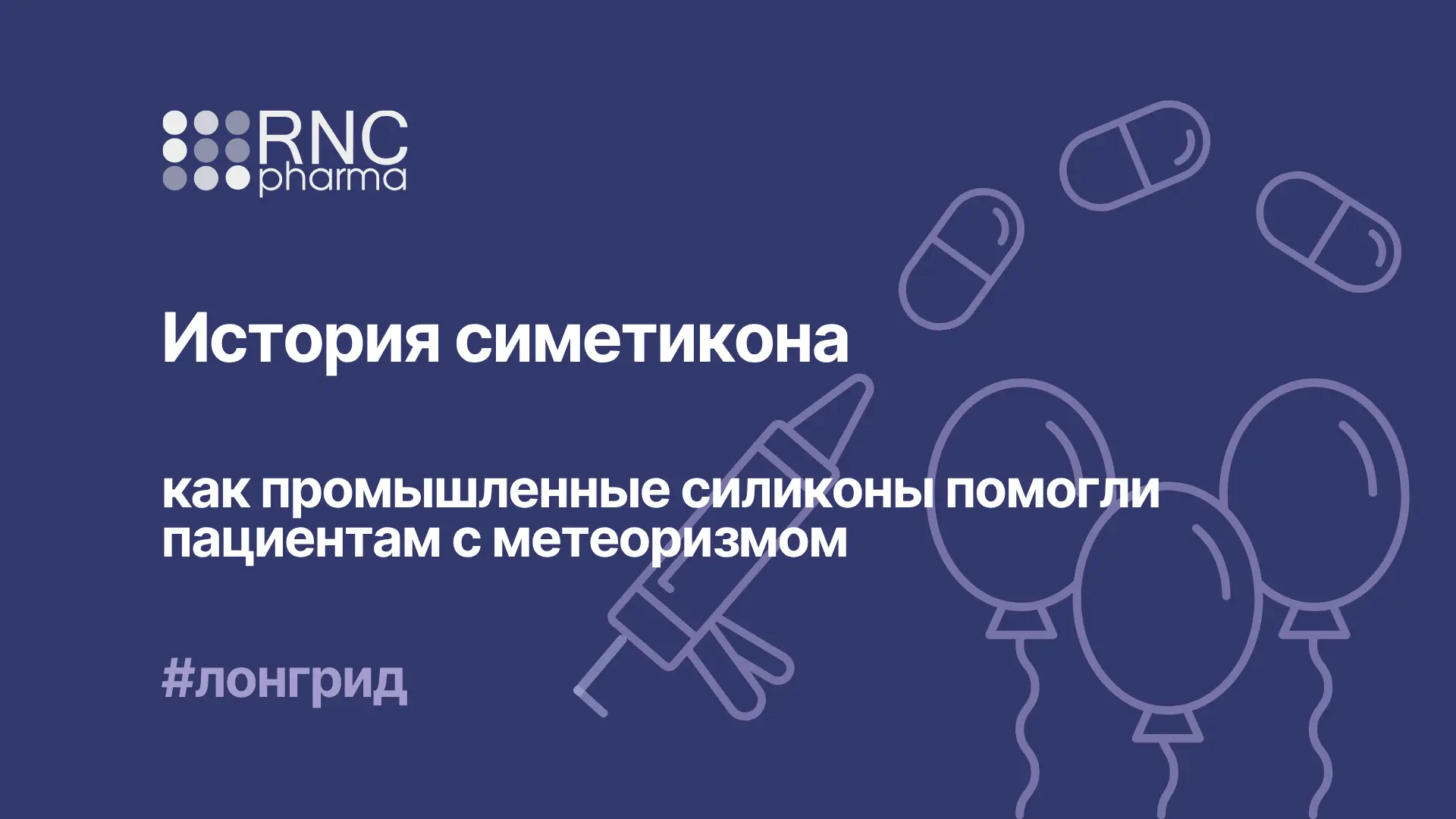 RNC pharma

История симетикона

как промышленные силиконы помогли пациентам с метеоризмом

#лонгрид